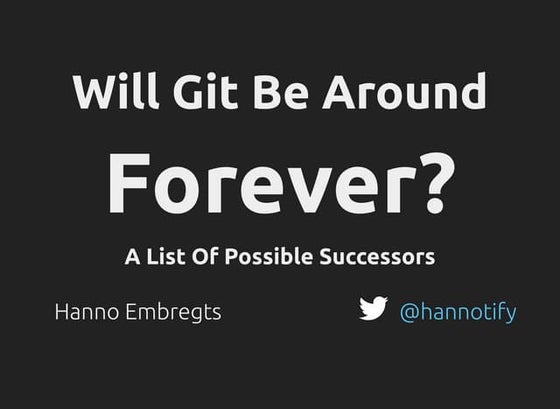 Will Git Be Around

Forever?

A List Of Possible Successors

Hanno Embregts

@hannotify